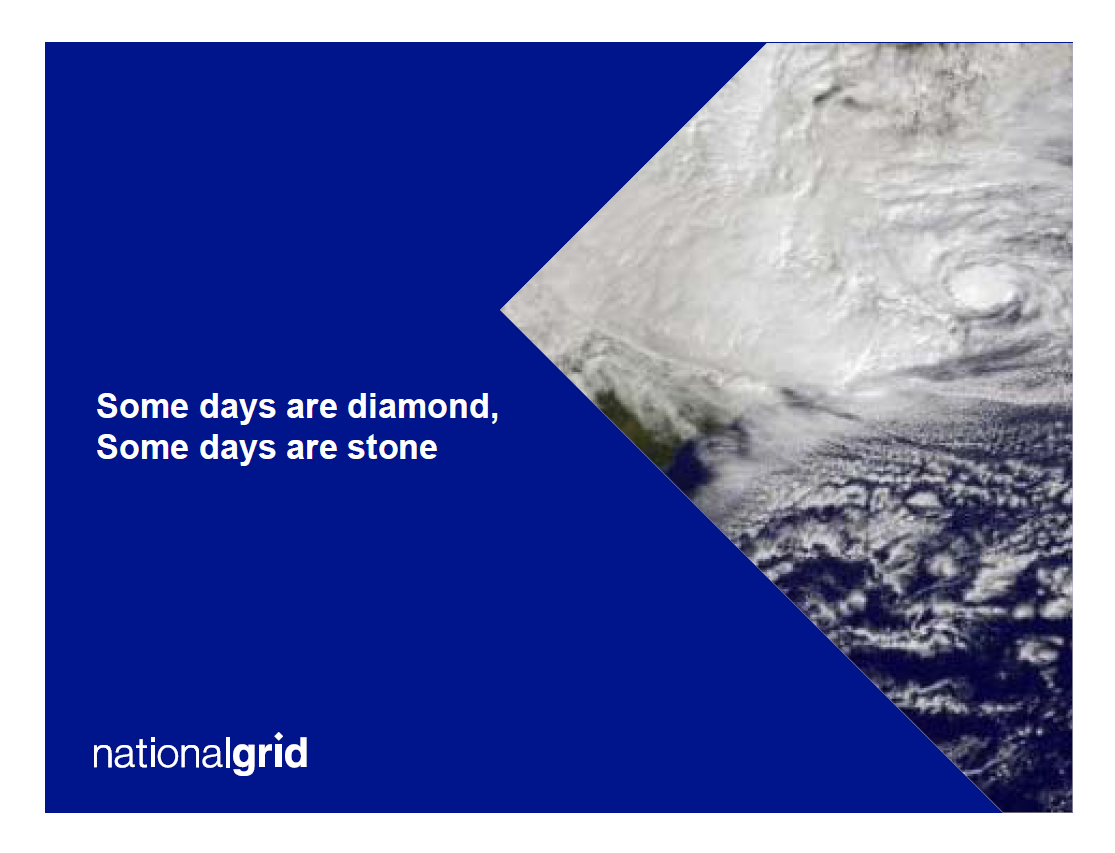 Some days are diamond,
Some days are stone

nationalgrid